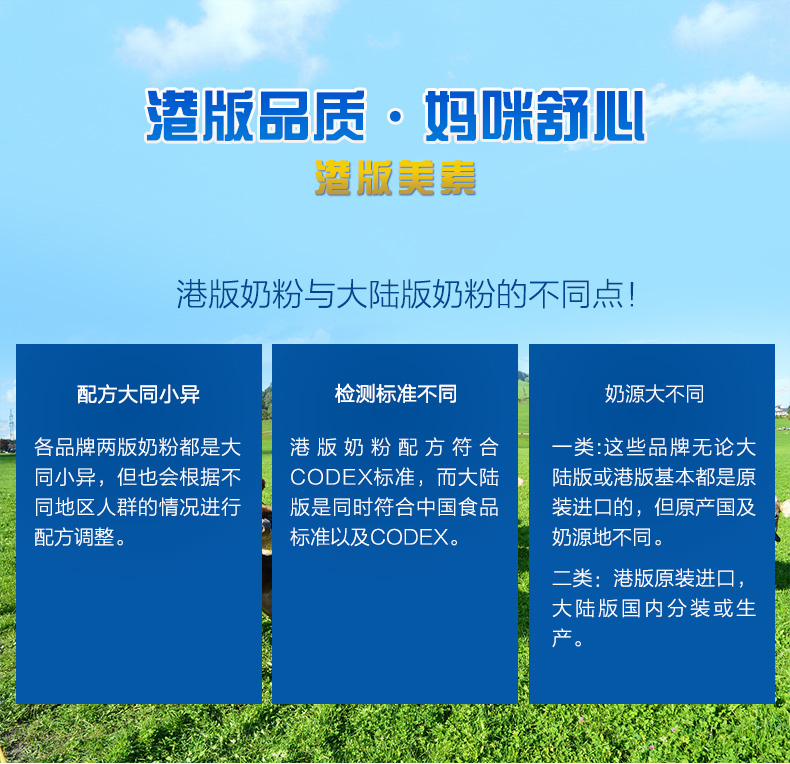 港版品质 · 妈咪舒心

港版美素

港版奶粉与大陆版奶粉的不同点!

配方大同小异

各品牌两版奶粉都是大同小异，但也会根据不同地区人群的情况进行配方调整。

检测标准不同

港版奶粉配方符合CODEX标准，而大陆版是同时符合中国食品标准以及CODEX。

奶源大不同

一类:这些品牌无论大陆版或港版基本都是原装进口的，但原产国及奶源地不同。

二类：港版原装进口，大陆版国内分装或生产。